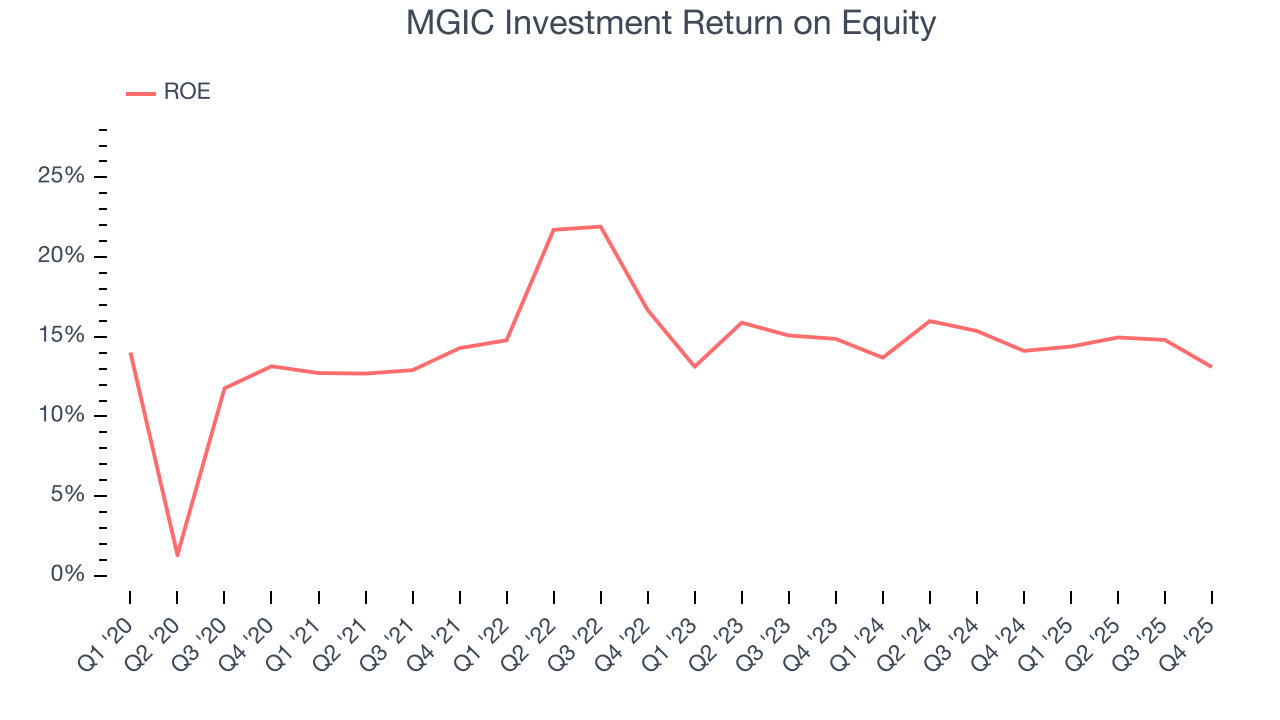 MGIC Investment Return on Equity

ROE

25%
20%
15%
10%
5%
0%

Q1 '20
Q2 '20
Q3 '20
Q4 '20
Q1 '21
Q2 '21
Q3 '21
Q4 '21
Q1 '22
Q2 '22
Q3 '22
Q4 '22
Q1 '23
Q2 '23
Q3 '23
Q4 '23
Q1 '24
Q2 '24
Q3 '24
Q4 '24
Q1 '25
Q2 '25
Q3 '25
Q4 '25